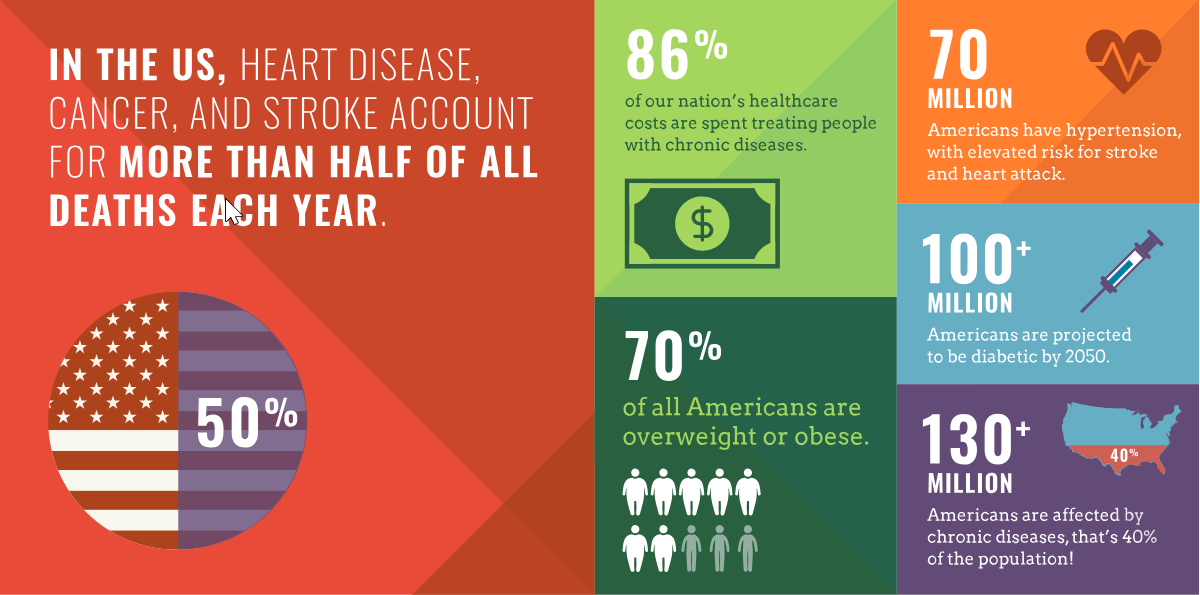 IN THE US, HEART DISEASE, CANCER, AND STROKE ACCOUNT FOR MORE THAN HALF OF ALL DEATHS EACH YEAR.

50%

86%
of our nation's healthcare costs are spent treating people with chronic diseases.

$

70%
of all Americans are overweight or obese.

70 MILLION
Americans have hypertension, with elevated risk for stroke and heart attack.

100+ MILLION
Americans are projected to be diabetic by 2050.

130+ MILLION
40%
Americans are affected by chronic diseases, that's 40% of the population!